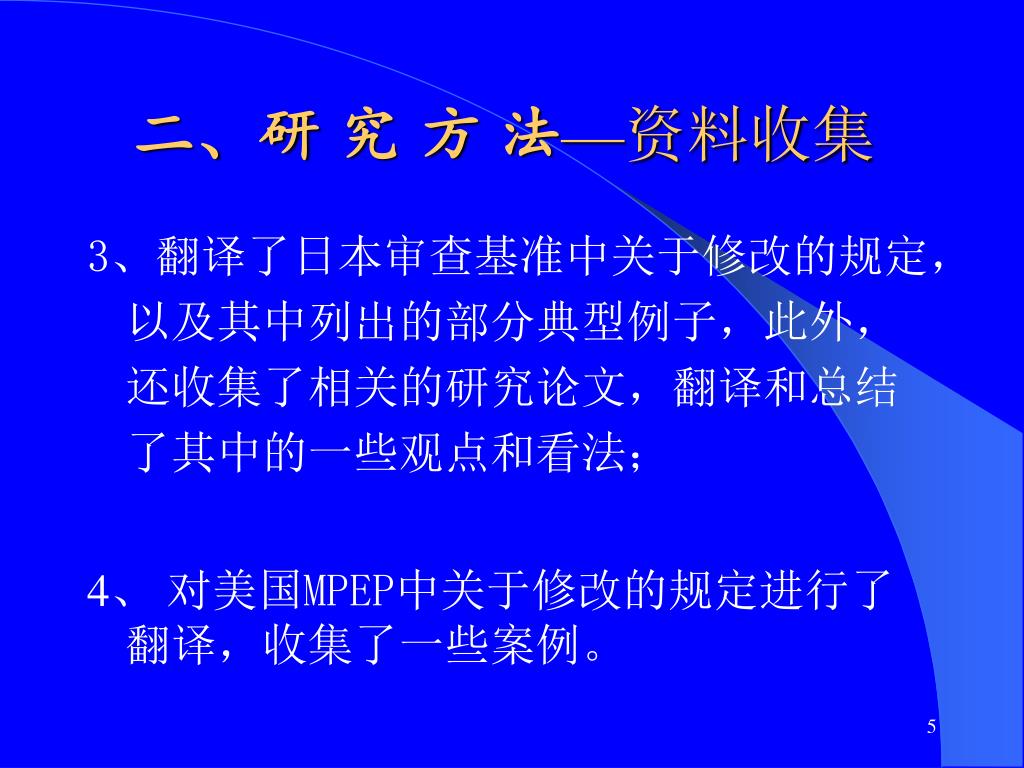 二、研 究 方 法—资料收集

3、翻译了日本审查基准中关于修改的规定，以及其中列出的部分典型例子，此外，还收集了相关的研究论文，翻译和总结了其中的一些观点和看法；

4、 对美国MPEP中关于修改的规定进行了翻译，收集了一些案例。

5